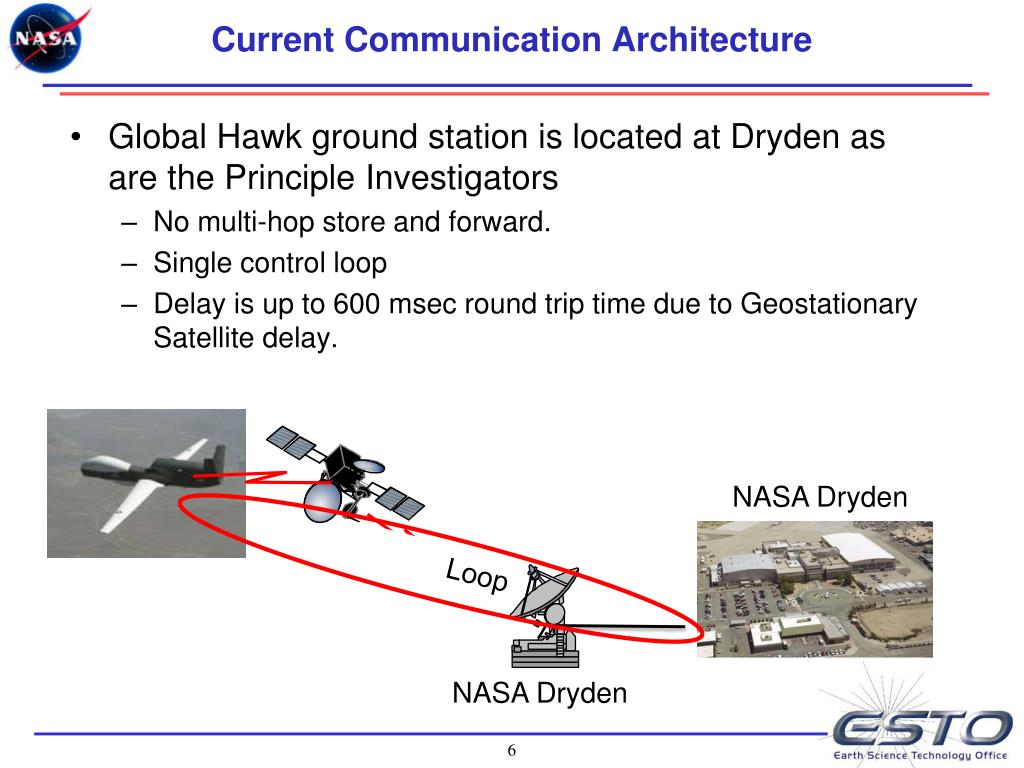 NASA

Current Communication Architecture

• Global Hawk ground station is located at Dryden as are the Principle Investigators
– No multi-hop store and forward.
– Single control loop
– Delay is up to 600 msec round trip time due to Geostationary Satellite delay.

NASA Dryden

Loop

NASA Dryden

6

ESTO
Earth Science Technology Office